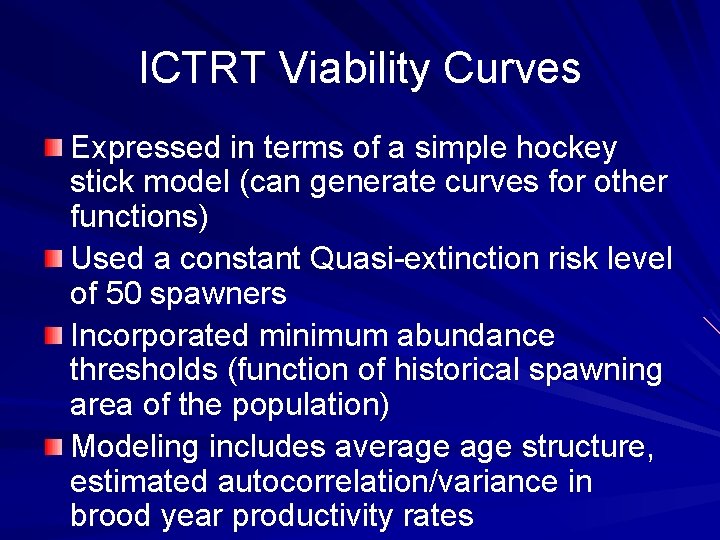 ICTRT Viability Curves

Expressed in terms of a simple hockey stick model (can generate curves for other functions)

Used a constant Quasi-extinction risk level of 50 spawners

Incorporated minimum abundance thresholds (function of historical spawning area of the population)

Modeling includes average age structure, estimated autocorrelation/variance in brood year productivity rates